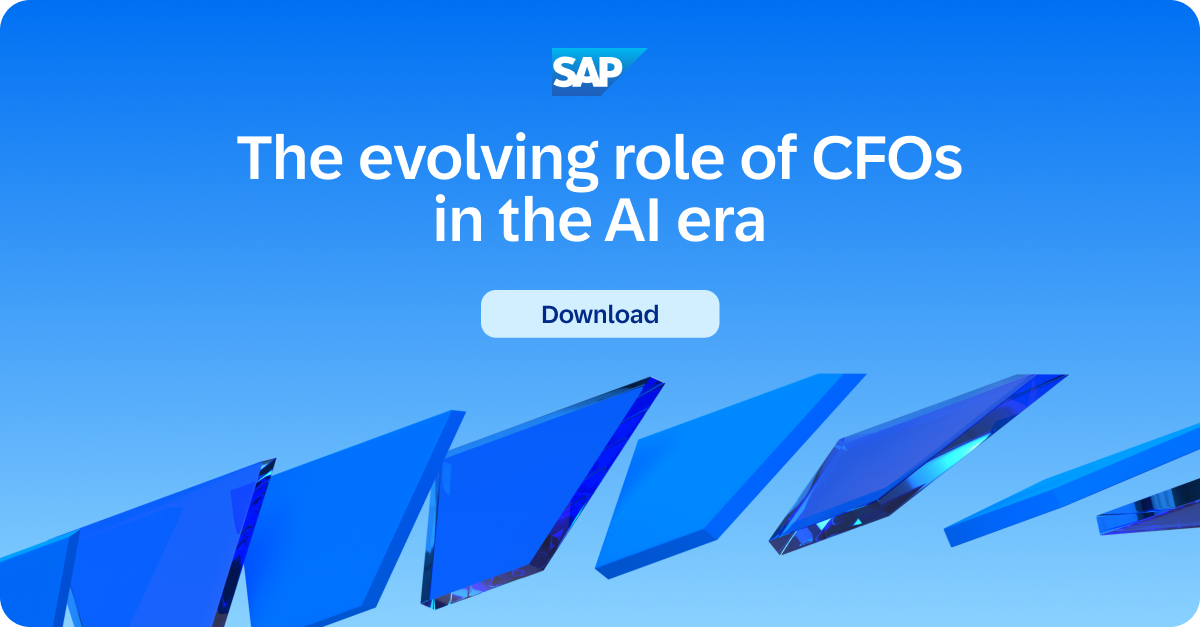 SAP

The evolving role of CFOs in the AI era

Download